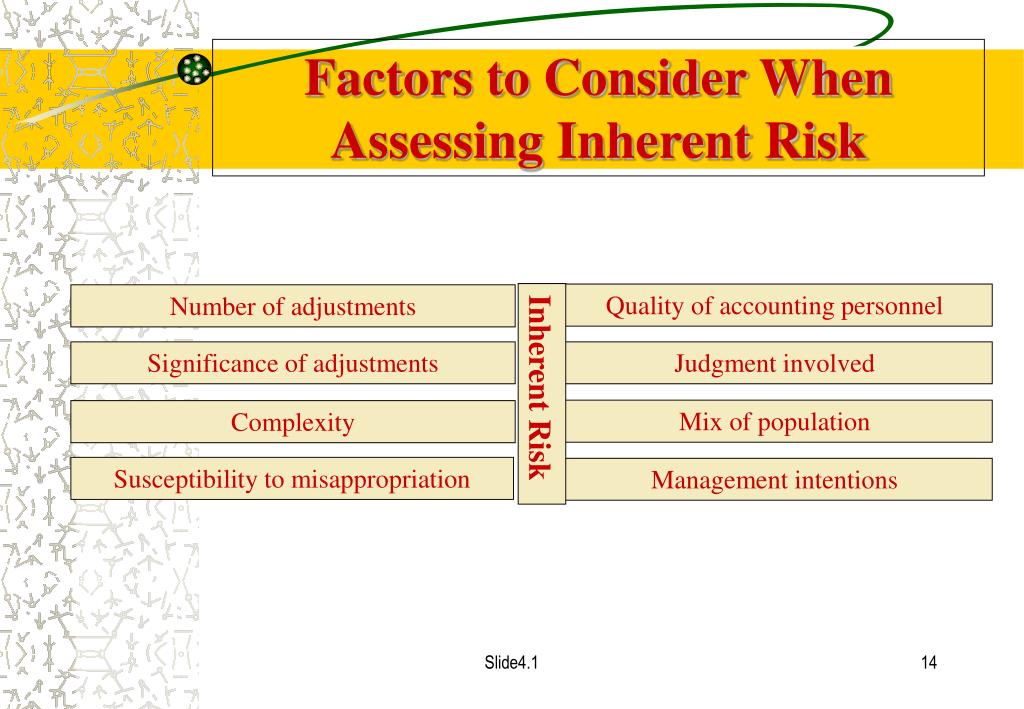 Factors to Consider When Assessing Inherent Risk

Number of adjustments

Significance of adjustments

Complexity

Susceptibility to misappropriation

Inherent Risk

Quality of accounting personnel

Judgment involved

Mix of population

Management intentions

Slide4.1

14